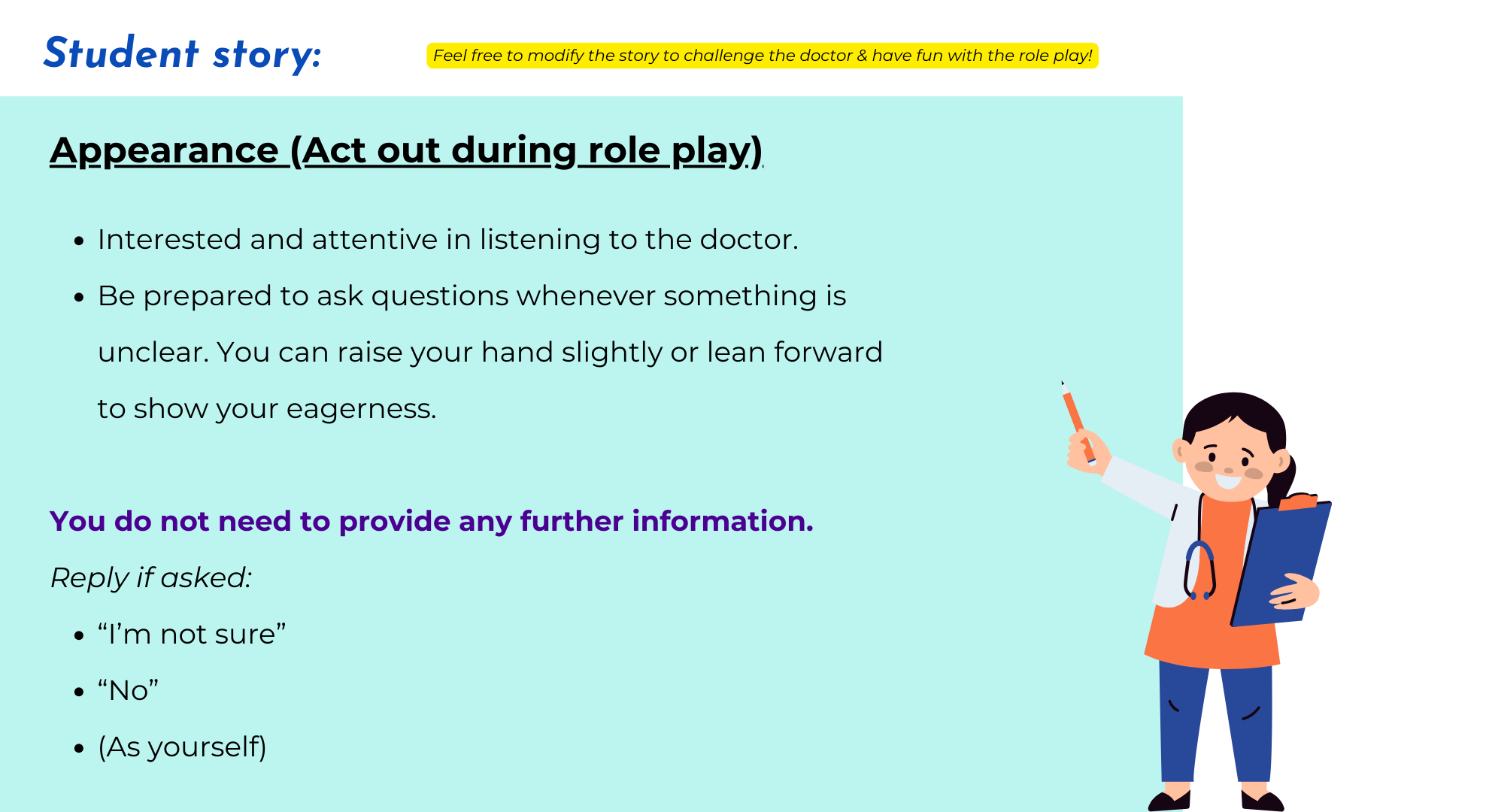 Student story:

Feel free to modify the story to challenge the doctor & have fun with the role play!

Appearance (Act out during role play)

- Interested and attentive in listening to the doctor.
- Be prepared to ask questions whenever something is unclear. You can raise your hand slightly or lean forward to show your eagerness.

You do not need to provide any further information.

Reply if asked:

- “I’m not sure”
- “No”
- (As yourself)